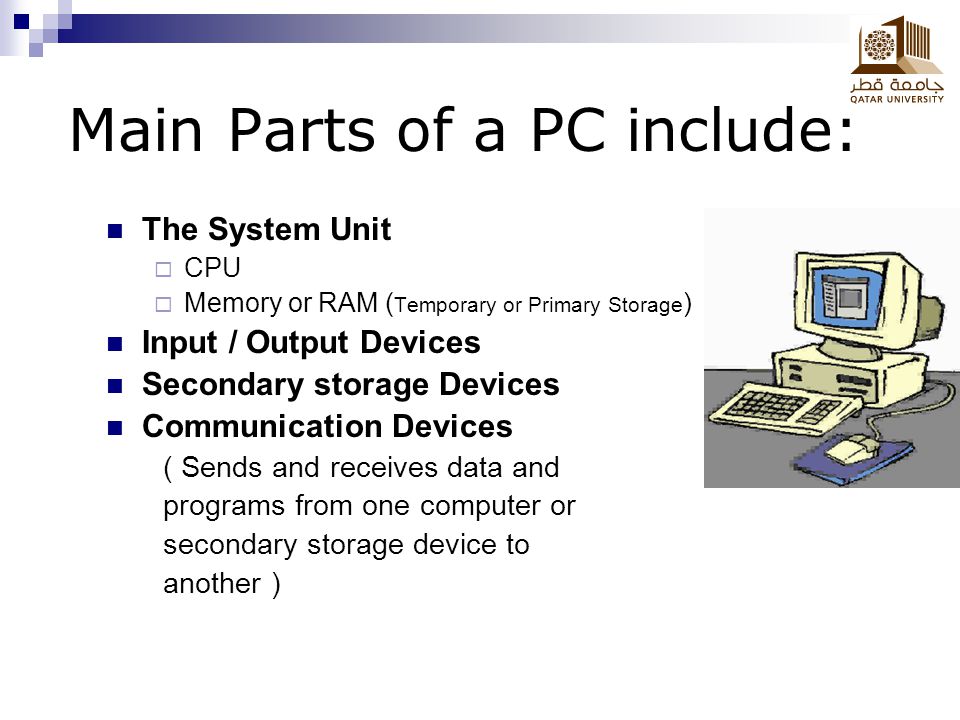 جامعة قطر
QATAR UNIVERSITY

Main Parts of a PC include:

- The System Unit
  - CPU
  - Memory or RAM (Temporary or Primary Storage)
- Input / Output Devices
- Secondary storage Devices
- Communication Devices

( Sends and receives data and programs from one computer or secondary storage device to another )